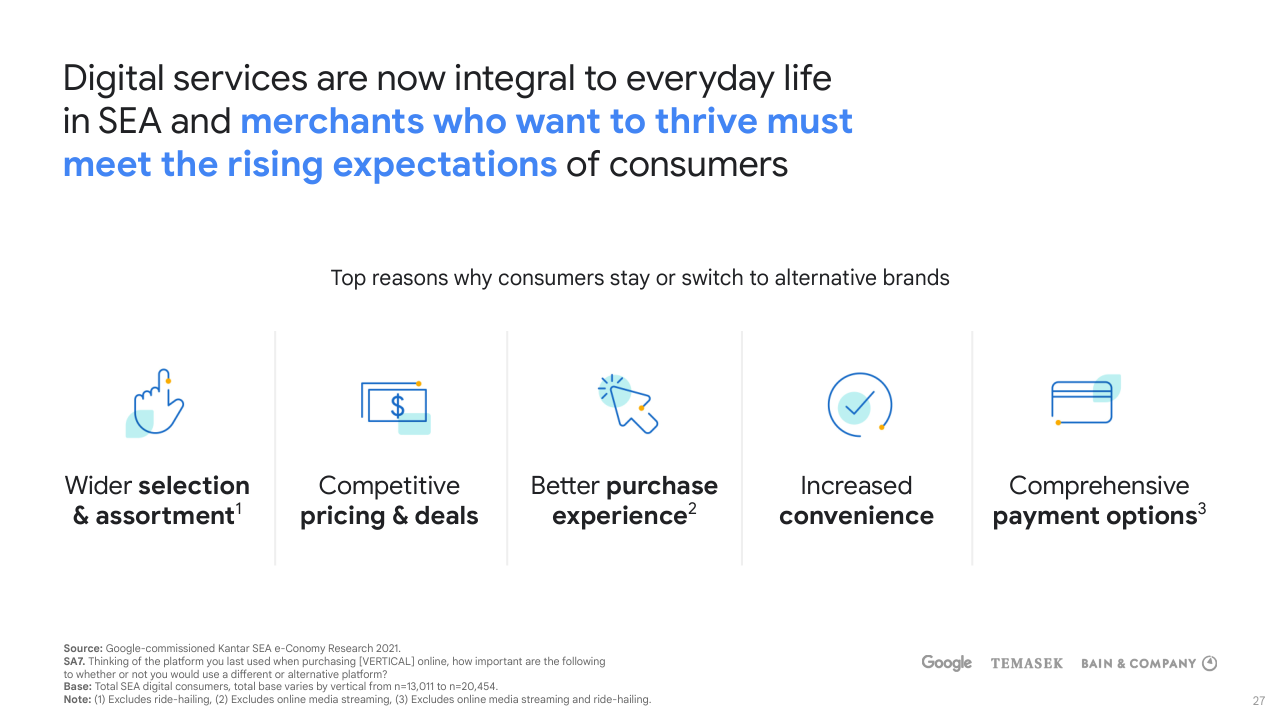 Digital services are now integral to everyday life in SEA and merchants who want to thrive must meet the rising expectations of consumers

Top reasons why consumers stay or switch to alternative brands

Wider selection & assortment$^1$

Competitive pricing & deals

Better purchase experience$^2$

Increased convenience

Comprehensive payment options$^3$

Source: Google-commissioned Kantar SEA e-Conomy Research 2021.
SA7. Thinking of the platform you last used when purchasing [VERTICAL] online, how important are the following to whether or not you would use a different or alternative platform?
Base: Total SEA digital consumers, total base varies by vertical from n=13,011 to n=20,454.
Note: (1) Excludes ride-hailing, (2) Excludes online media streaming, (3) Excludes online media streaming and ride-hailing.

Google TEMASEK BAIN & COMPANY

27